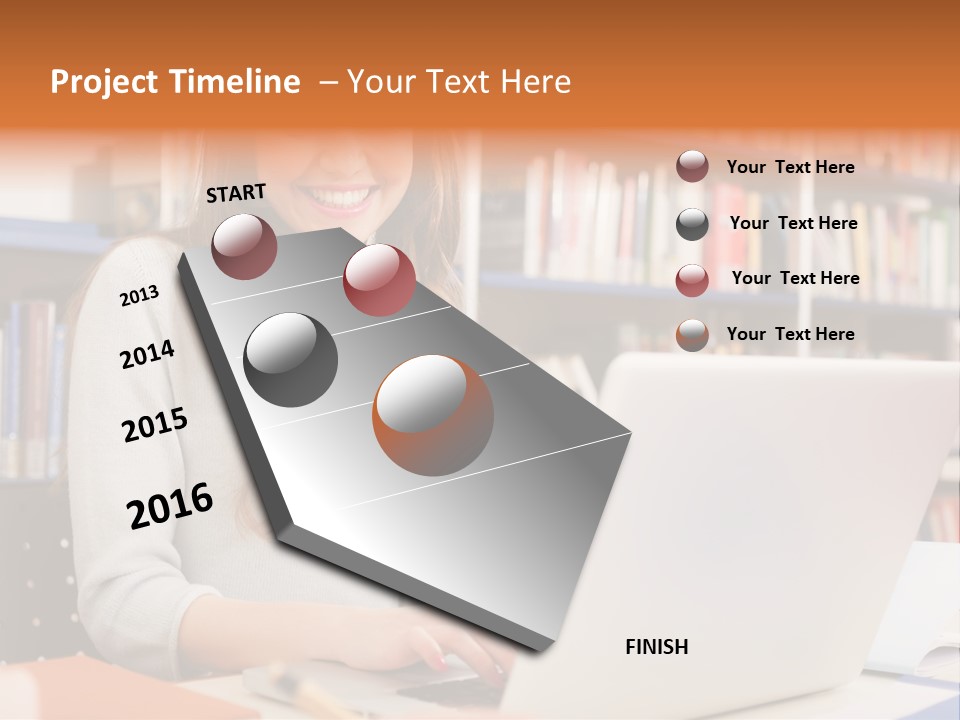 Project Timeline – Your Text Here

START

2013

2014

2015

2016

FINISH

Your Text Here

Your Text Here

Your Text Here

Your Text Here